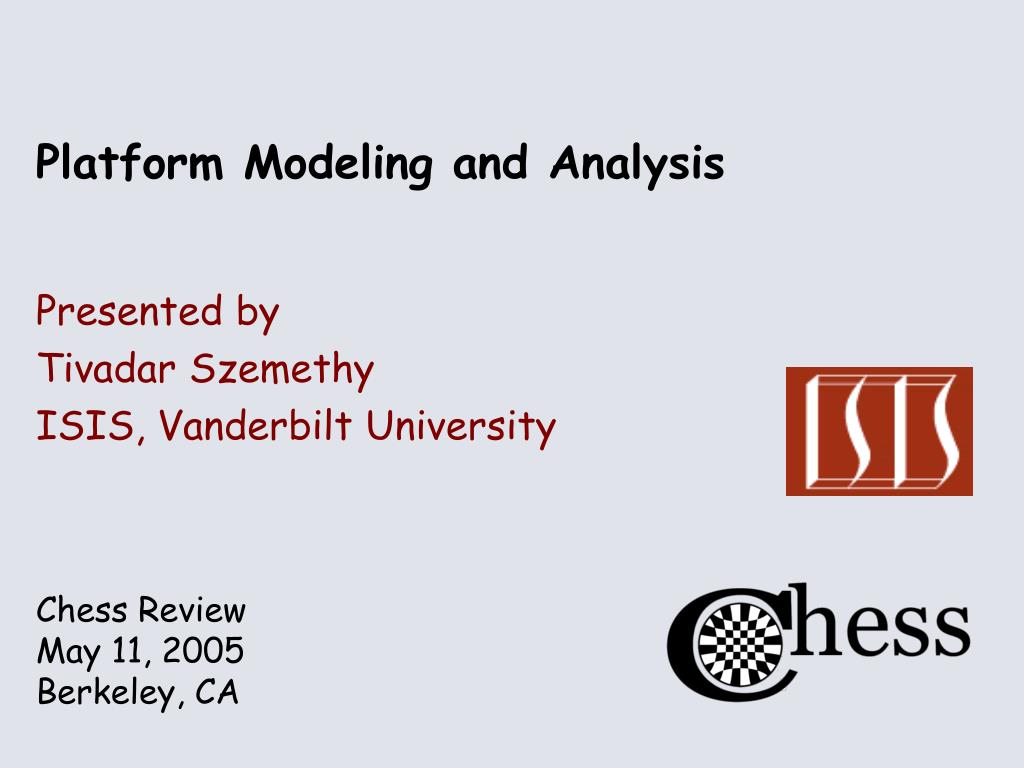 Platform Modeling and Analysis

Presented by
Tivadar Szemethy
ISIS, Vanderbilt University

ISIS

Chess Review
May 11, 2005
Berkeley, CA

Chess